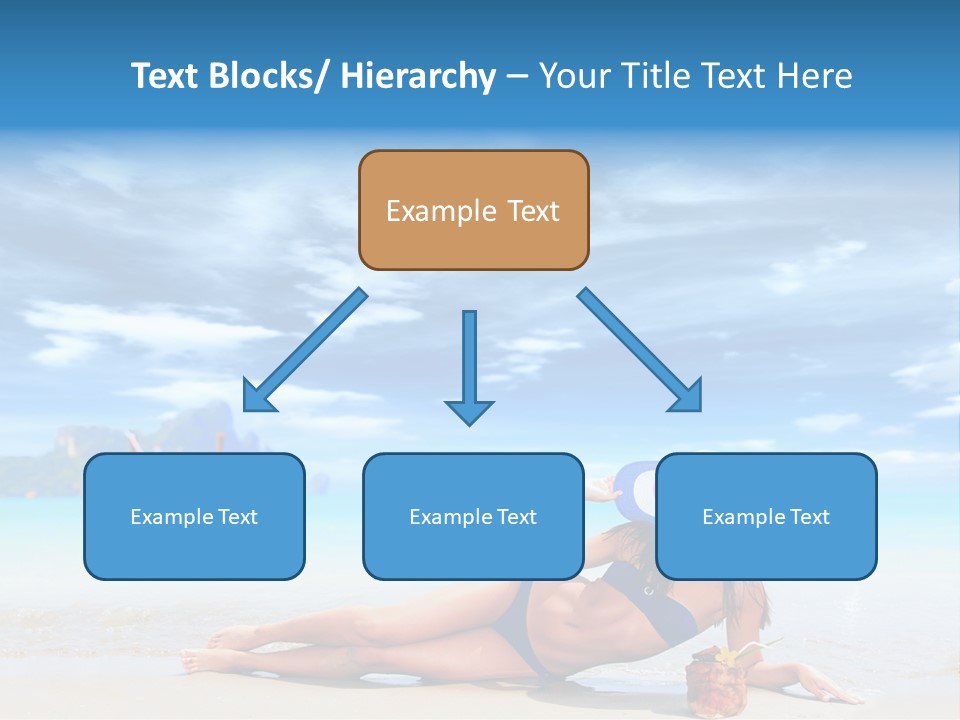 Text Blocks/ Hierarchy – Your Title Text Here

Example Text

Example Text

Example Text

Example Text